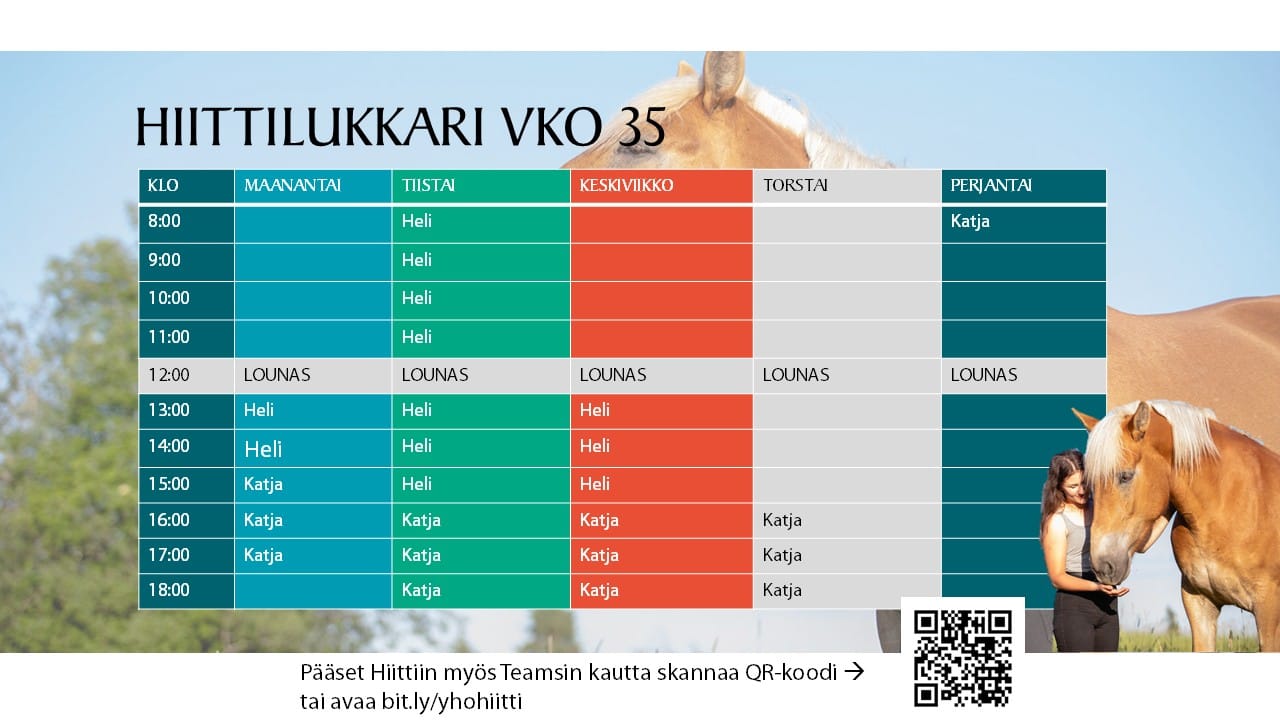 HIITTILUKKARI VKO 35

| KLO | MAANANTAI | TIISTAI | KESKIVIIKKO | TORSTAI | PERJANTAI |
|---|---|---|---|---|---|
| 8:00 | | Heli | | | Katja |
| 9:00 | | Heli | | | |
| 10:00 | | Heli | | | |
| 11:00 | | Heli | | | |
| 12:00 | LOUNAS | LOUNAS | LOUNAS | LOUNAS | LOUNAS |
| 13:00 | Heli | Heli | Heli | | |
| 14:00 | Heli | Heli | Heli | | |
| 15:00 | Katja | Heli | Heli | | |
| 16:00 | Katja | Katja | Katja | Katja | |
| 17:00 | Katja | Katja | Katja | Katja | |
| 18:00 | | Katja | Katja | Katja | |

Pääset Hiittiin myös Teamsin kautta skannaa QR-koodi →
tai avaa bit.ly/yhohiitti